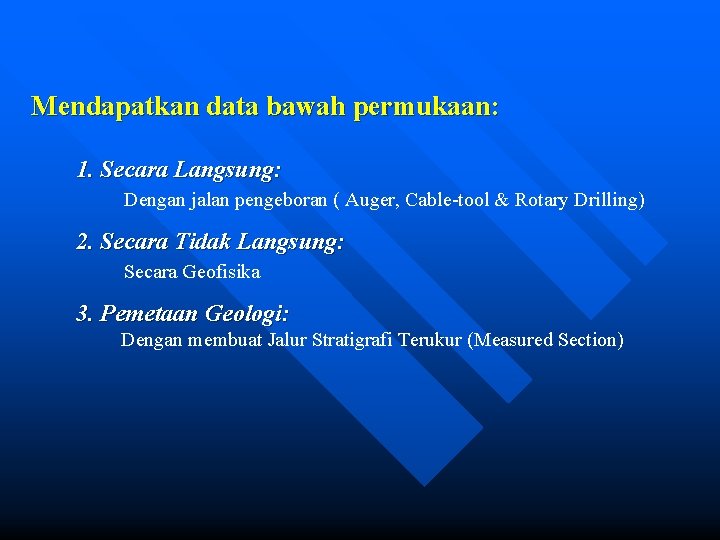 Mendapatkan data bawah permukaan:

1. Secara Langsung:
Dengan jalan pengeboran ( Auger, Cable-tool & Rotary Drilling)

2. Secara Tidak Langsung:
Secara Geofisika

3. Pemetaan Geologi:
Dengan membuat Jalur Stratigrafi Terukur (Measured Section)